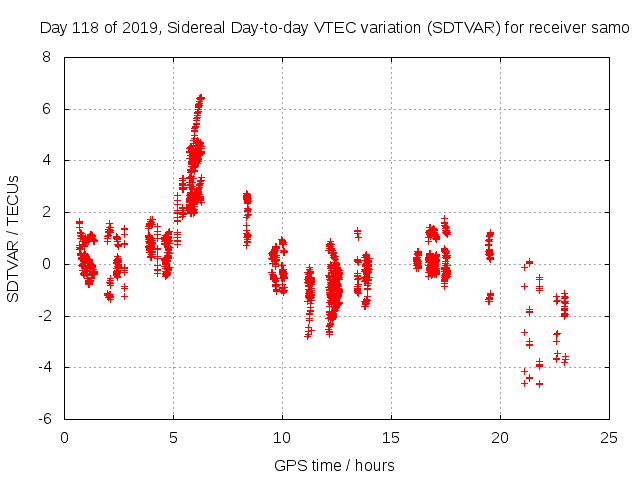 Day 118 of 2019, Sidereal Day-to-day VTEC variation (SDTVAR) for receiver samo

SDTVAR / TECUs

8
6
4
2
0
-2
-4
-6

0
5
10
15
20
25

GPS time / hours